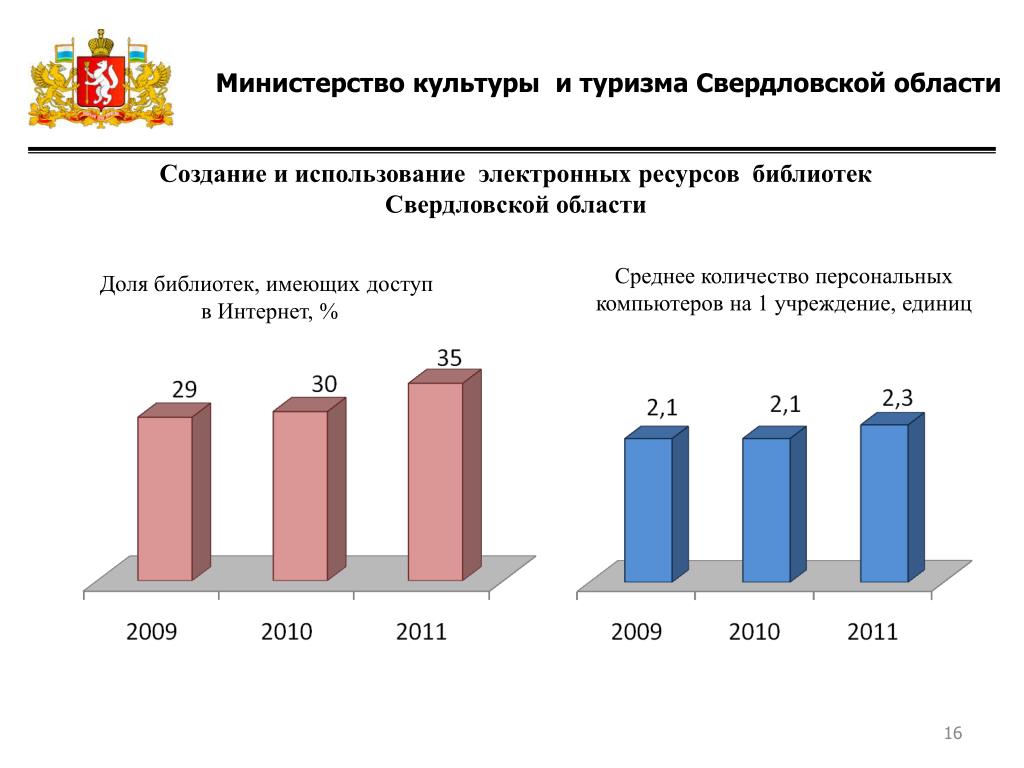 Министерство культуры и туризма Свердловской области

Создание и использование электронных ресурсов библиотек Свердловской области

Доля библиотек, имеющих доступ в Интернет, %

29

30

35

2009

2010

2011

Среднее количество персональных компьютеров на 1 учреждение, единиц

2,1

2,1

2,3

2009

2010

2011

16